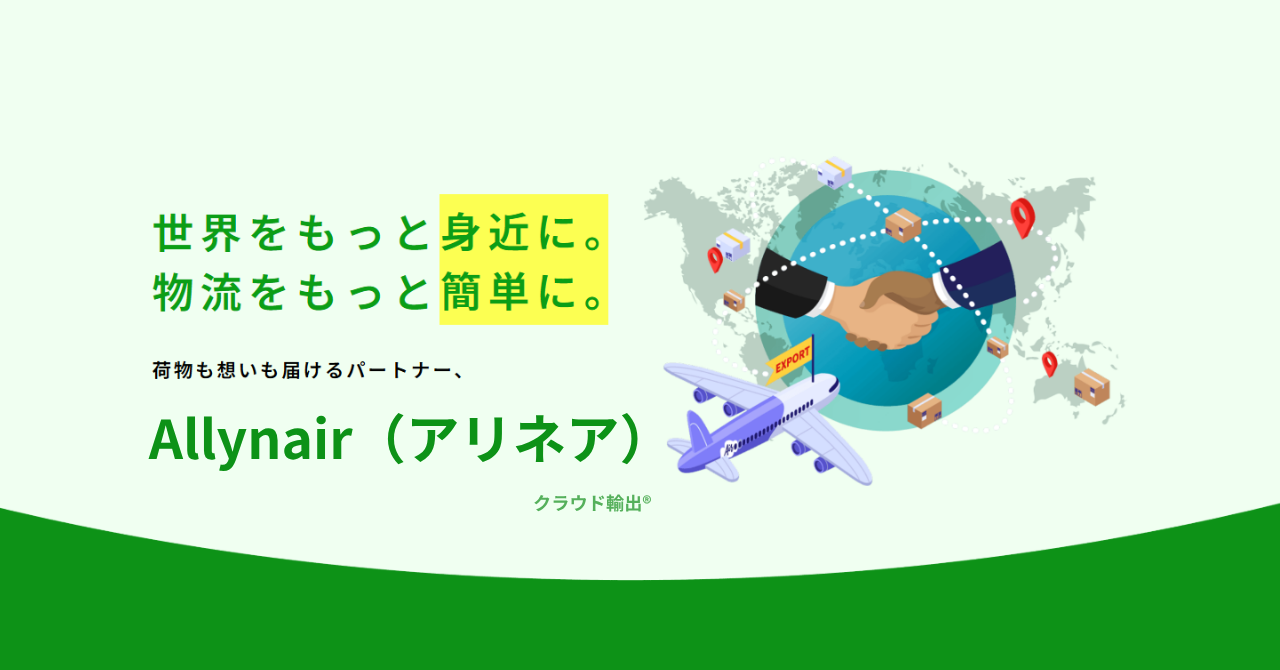 世界をもっと身近に。
物流をもっと簡単に。

荷物も想いも届けるパートナー、

Allynair（アリネア）

EXPORT

クラウド輸出®